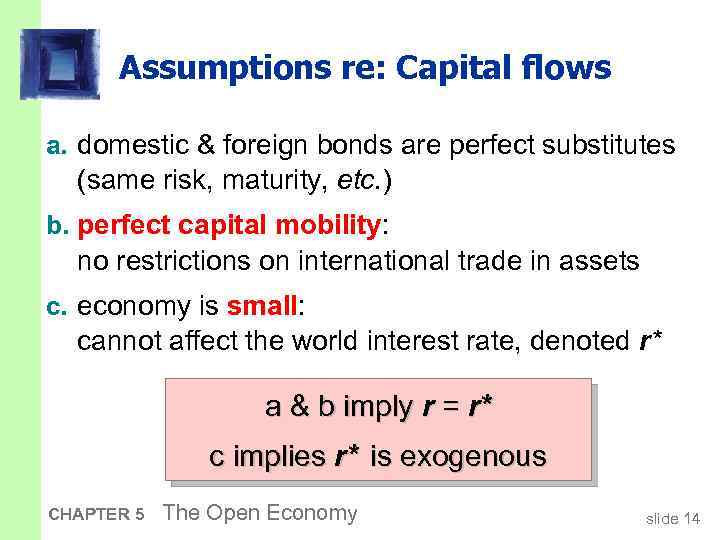 Assumptions re: Capital flows

a. domestic & foreign bonds are perfect substitutes (same risk, maturity, etc.)

b. perfect capital mobility: no restrictions on international trade in assets

c. economy is small: cannot affect the world interest rate, denoted $r^*$

a & b imply $r = r^*$

c implies $r^*$ is exogenous

CHAPTER 5 The Open Economy

slide 14